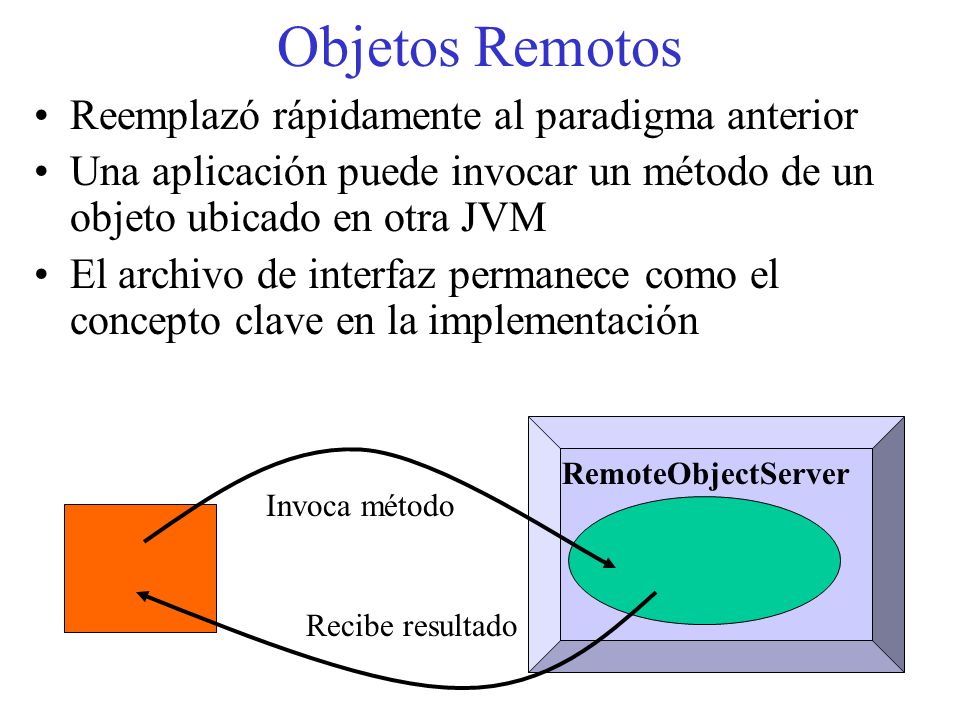 Objetos Remotos

• Reemplazó rápidamente al paradigma anterior
• Una aplicación puede invocar un método de un objeto ubicado en otra JVM
• El archivo de interfaz permanece como el concepto clave en la implementación

RemoteObjectServer

Invoca método

Recibe resultado